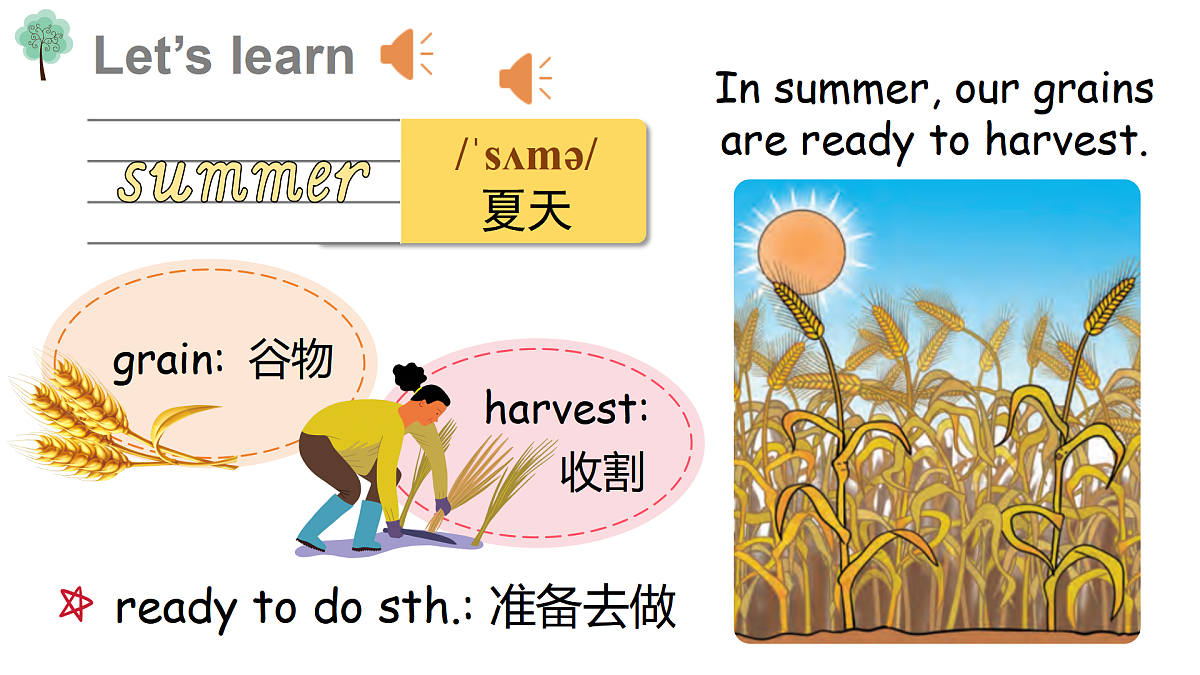 Let's learn

summer

/ˈsʌmə/
夏天

grain: 谷物

harvest:
收割

ready to do sth.: 准备去做

In summer, our grains are ready to harvest.